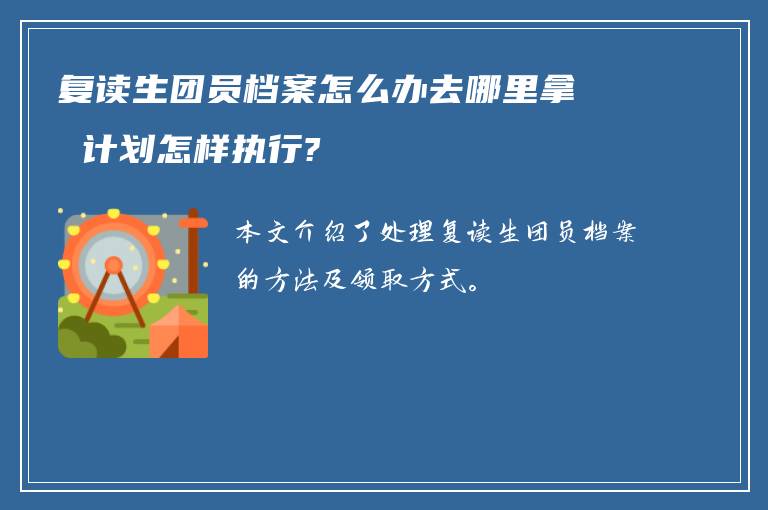 复读生团员档案怎么办去哪里拿

计划怎样执行?

本文介绍了处理复读生团员档案的方法及领取方式。